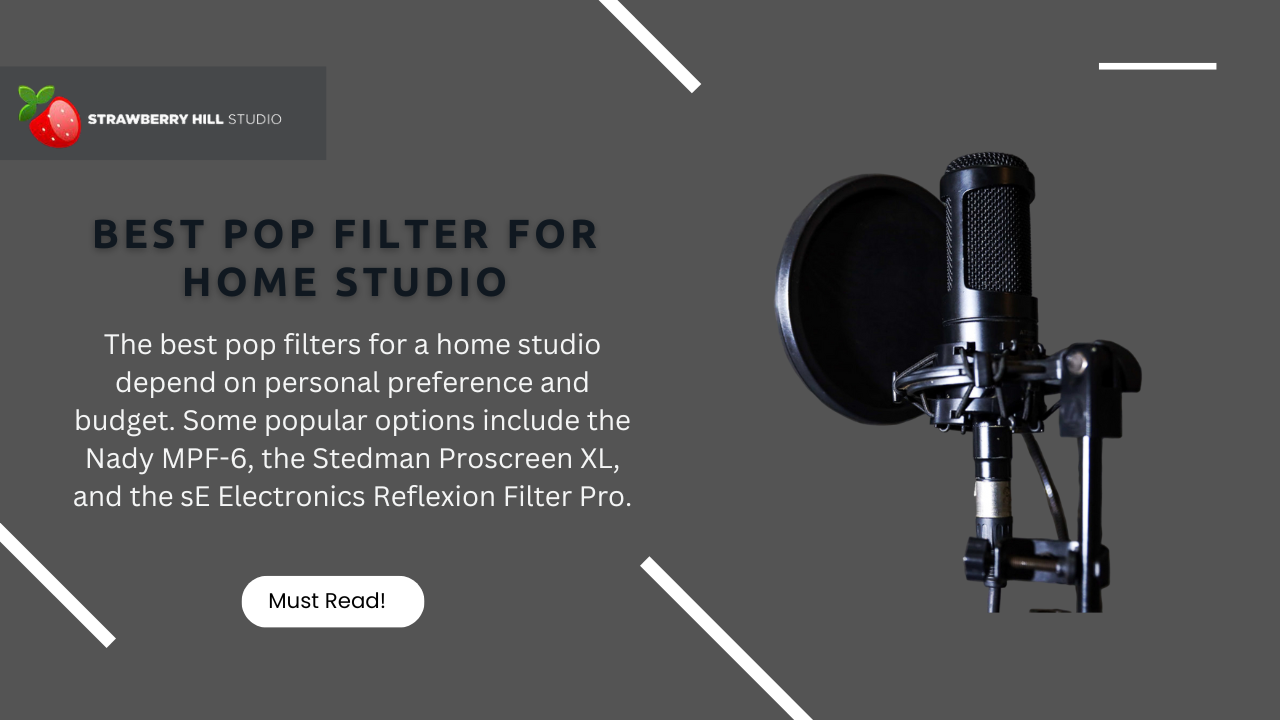 STRAWBERRY HILL STUDIO

BEST POP FILTER FOR HOME STUDIO

The best pop filters for a home studio depend on personal preference and budget. Some popular options include the Nady MPF-6, the Stedman Proscreen XL, and the sE Electronics Reflexion Filter Pro.

Must Read!